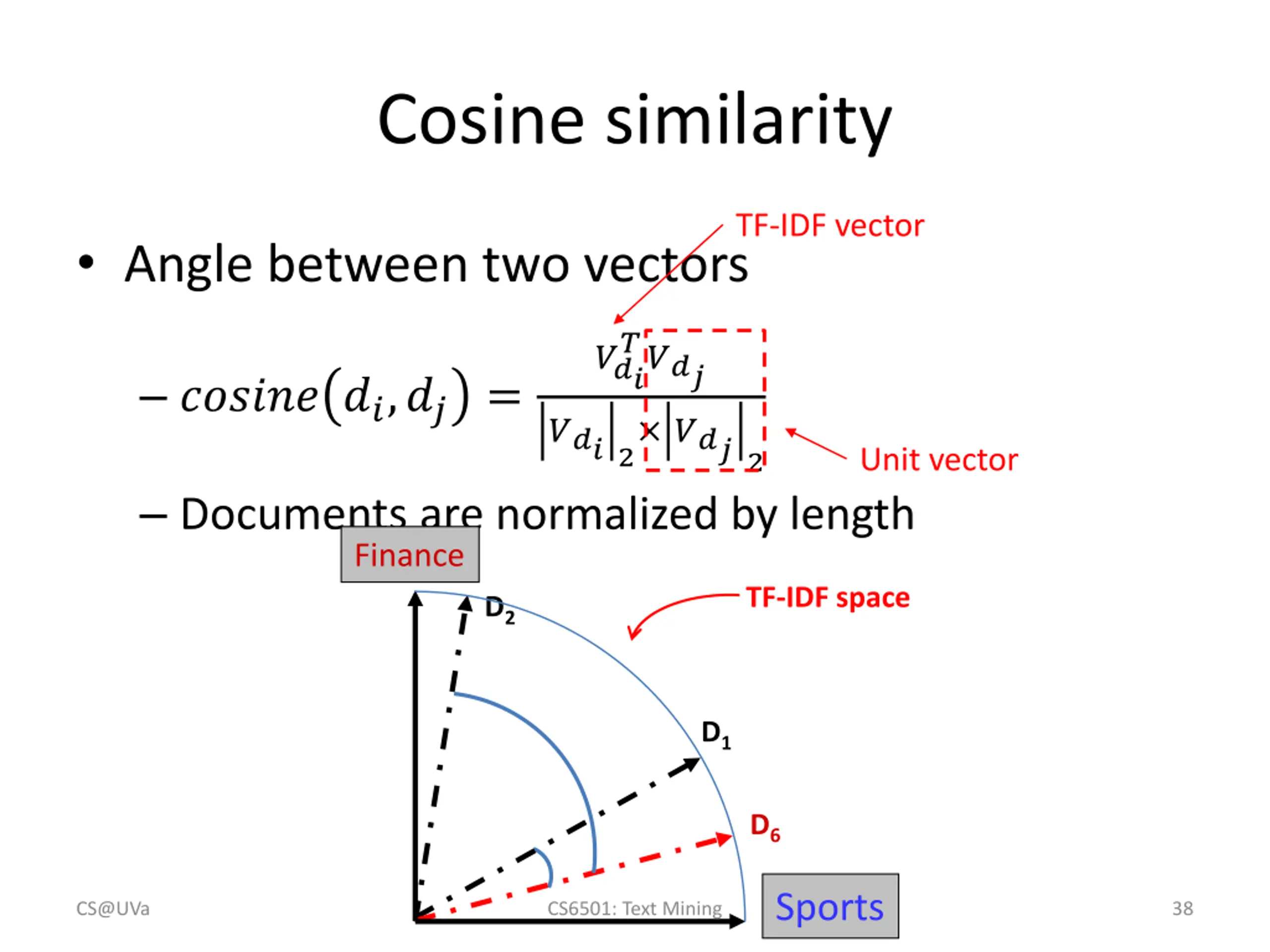 Cosine similarity

• Angle between two vectors

TF-IDF vector

– $cosine(d_i, d_j) = \frac{V_{d_i}^T V_{d_j}}{|V_{d_i}|_2 \times |V_{d_j}|_2}$

Unit vector

– Documents are normalized by length

Finance

TF-IDF space

$D_2$

$D_1$

$D_6$

Sports

CS@UVa

CS6501: Text Mining

38